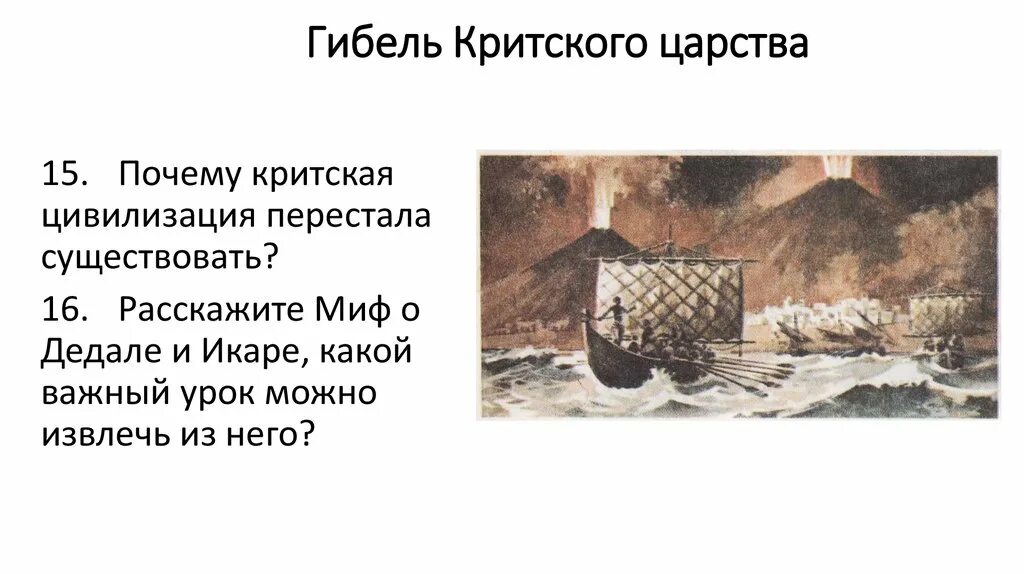 Гибель Критского царства

15. Почему критская цивилизация перестала существовать?

16. Расскажите Миф о Дедале и Икаре, какой важный урок можно извлечь из него?